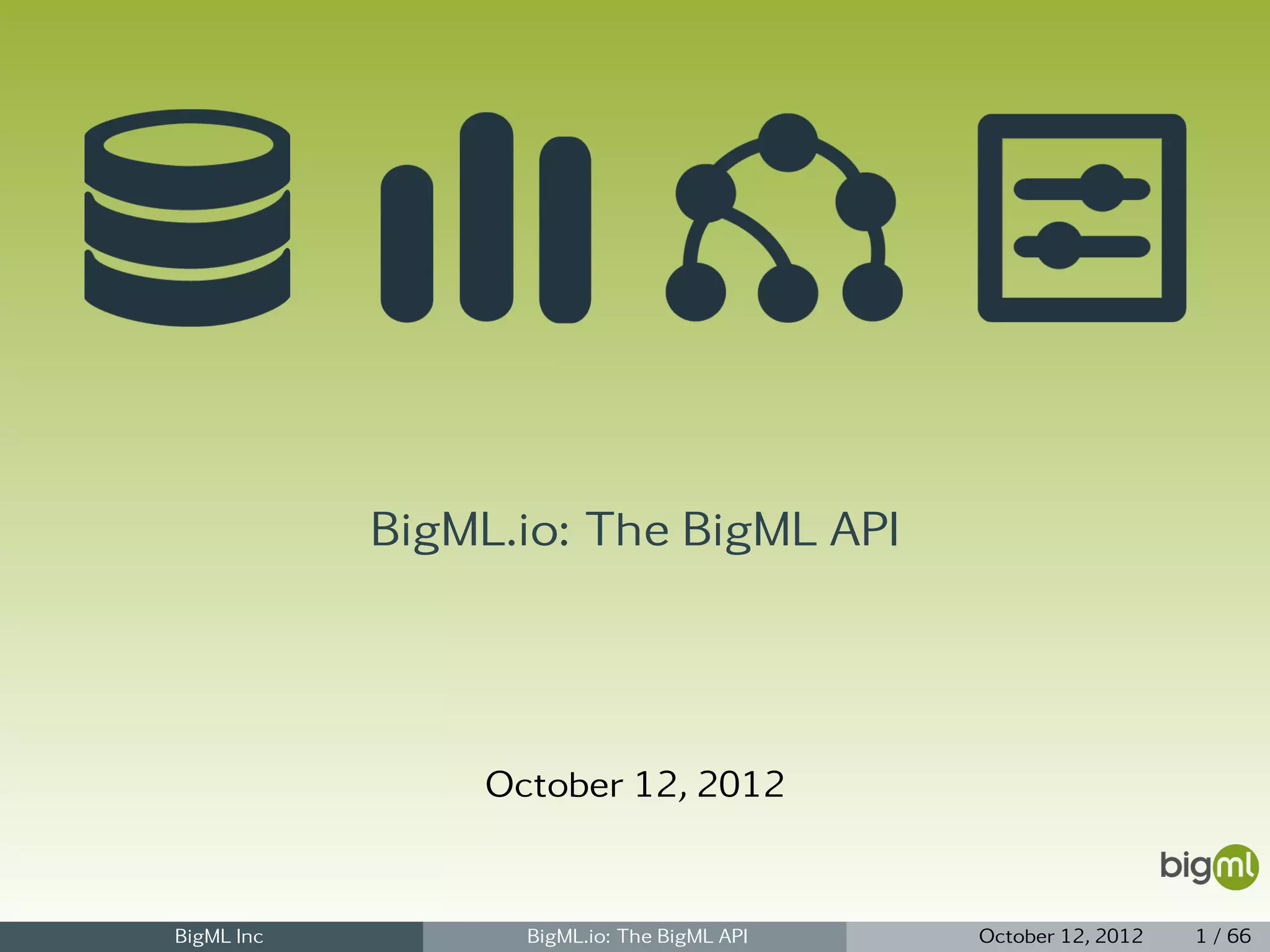 BigML.io: The BigML API

October 12, 2012

bigml

BigML Inc
BigML.io: The BigML API
October 12, 2012 1 / 66